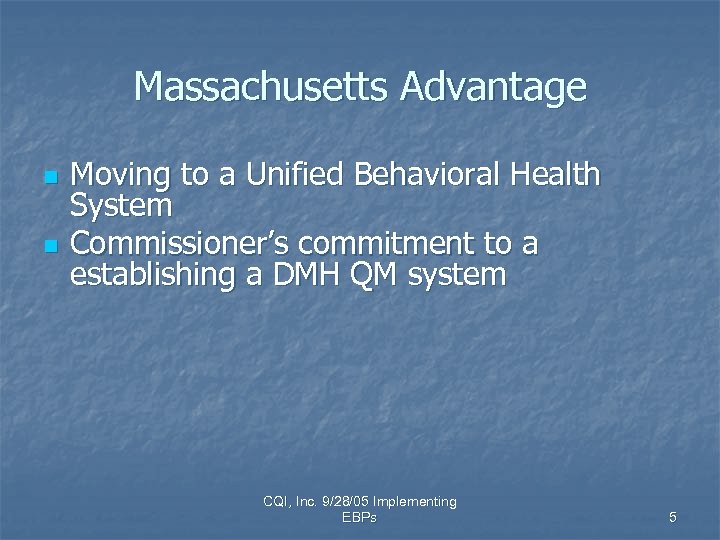 Massachusetts Advantage

- Moving to a Unified Behavioral Health System
- Commissioner's commitment to a establishing a DMH QM system

CQI, Inc. 9/28/05 Implementing EBPs

5